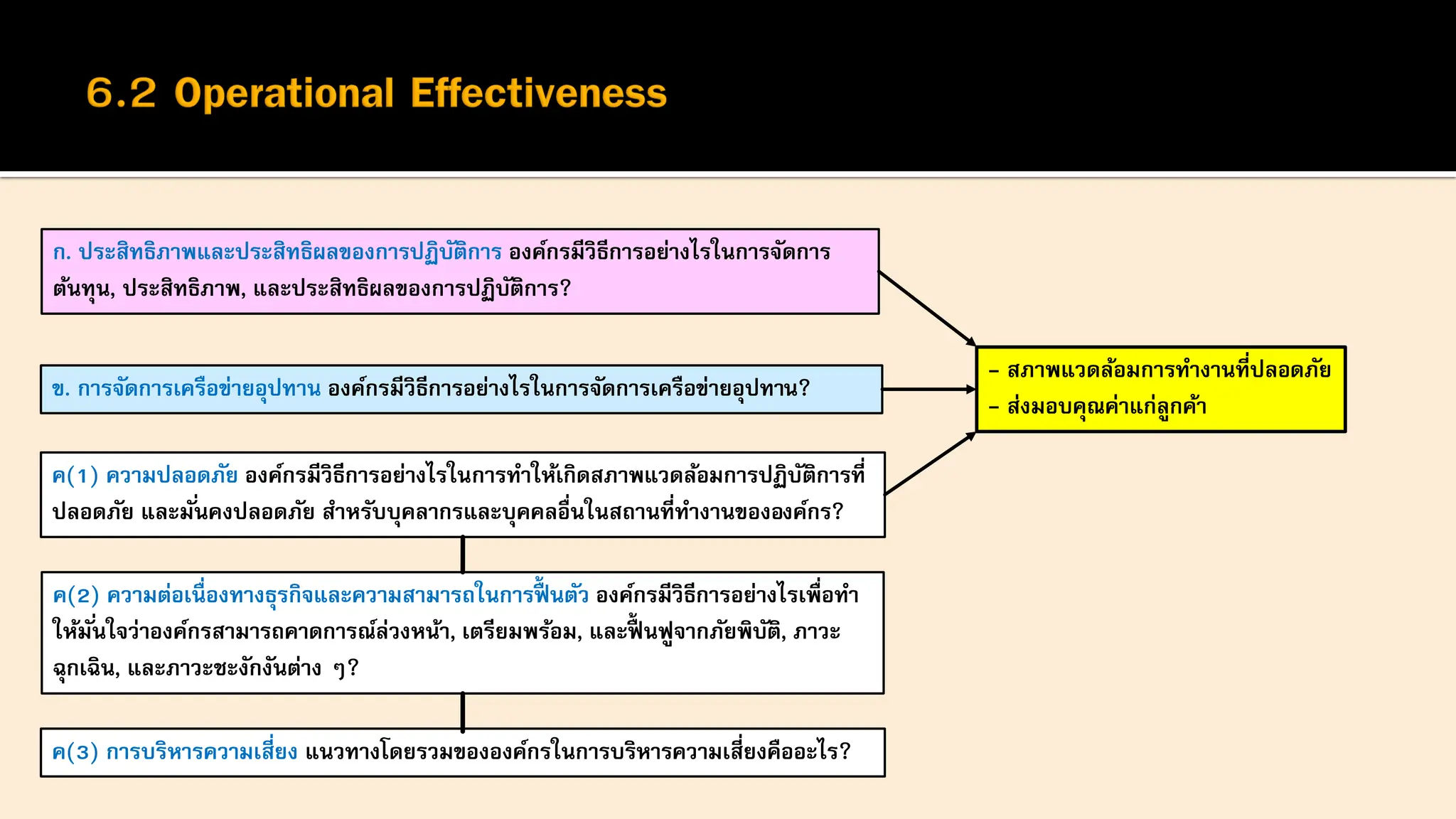 6.2 Operational Effectiveness

ก. ประสิทธิภาพและประสิทธิผลของการปฏิบัติการ องค์กรมีวิธีการอย่างไรในการจัดการต้นทุน, ประสิทธิภาพ, และประสิทธิผลของการปฏิบัติการ?

ข. การจัดการเครือข่ายอุปทาน องค์กรมีวิธีการอย่างไรในการจัดการเครือข่ายอุปทาน?

ค(1) ความปลอดภัย องค์กรมีวิธีการอย่างไรในการทำให้เกิดสภาพแวดล้อมการปฏิบัติการที่ปลอดภัย และมั่นคงปลอดภัย สำหรับบุคลากรและบุคคลอื่นในสถานที่ทำงานขององค์กร?

ค(2) ความต่อเนื่องทางธุรกิจและความสามารถในการฟื้นตัว องค์กรมีวิธีการอย่างไรเพื่อทำให้มั่นใจว่าองค์กรสามารถคาดการณ์ล่วงหน้า, เตรียมพร้อม, และฟื้นฟูจากภัยพิบัติ, ภาวะฉุกเฉิน, และภาวะชะงักงันต่าง ๆ?

ค(3) การบริหารความเสี่ยง แนวทางโดยรวมขององค์กรในการบริหารความเสี่ยงคืออะไร?

– สภาพแวดล้อมการทำงานที่ปลอดภัย
– ส่งมอบคุณค่าแก่ลูกค้า